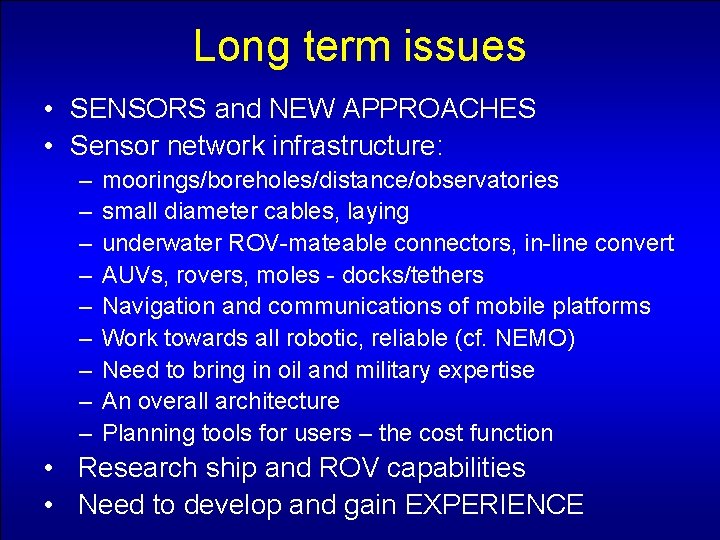 Long term issues

• SENSORS and NEW APPROACHES
• Sensor network infrastructure:
– moorings/boreholes/distance/observatories
– small diameter cables, laying
– underwater ROV-mateable connectors, in-line convert
– AUVs, rovers, moles - docks/tethers
– Navigation and communications of mobile platforms
– Work towards all robotic, reliable (cf. NEMO)
– Need to bring in oil and military expertise
– An overall architecture
– Planning tools for users – the cost function
• Research ship and ROV capabilities
• Need to develop and gain EXPERIENCE